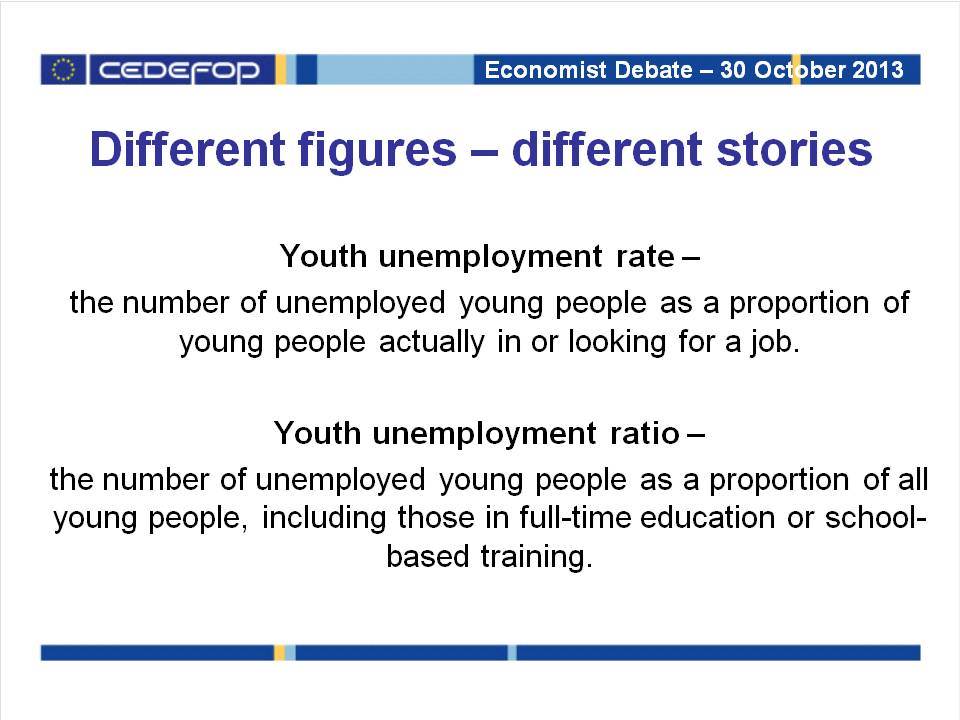 CEDEFOP

Economist Debate – 30 October 2013

Different figures – different stories

Youth unemployment rate –
the number of unemployed young people as a proportion of young people actually in or looking for a job.

Youth unemployment ratio –
the number of unemployed young people as a proportion of all young people, including those in full-time education or school-based training.